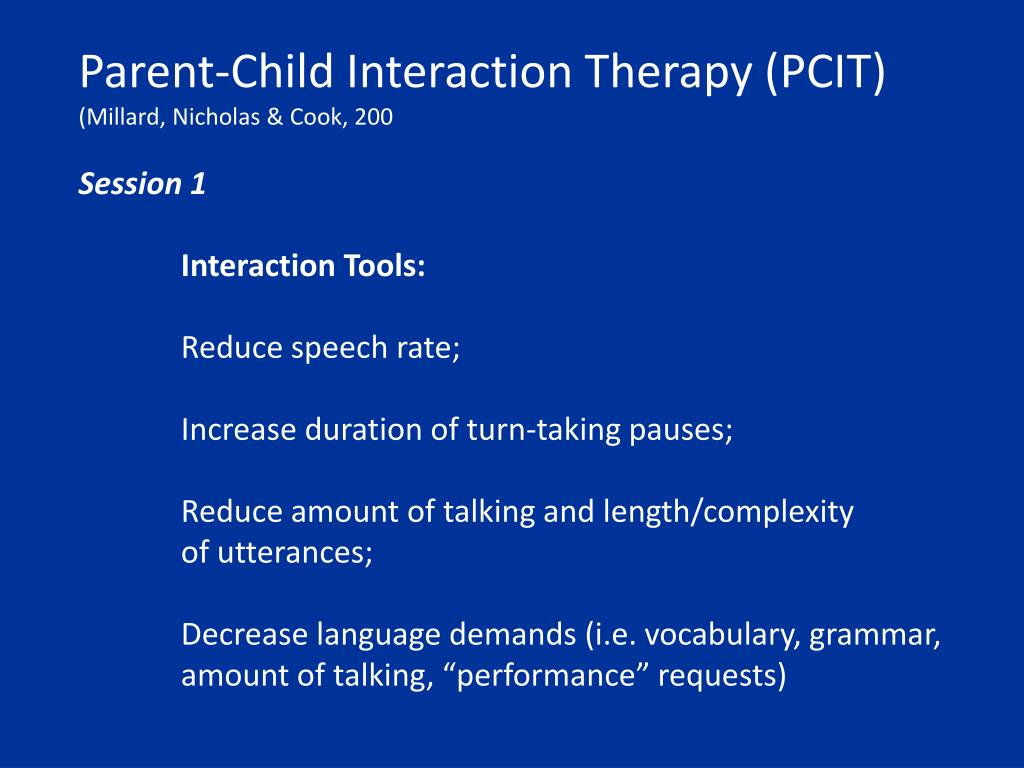 Parent-Child Interaction Therapy (PCIT)
(Millard, Nicholas & Cook, 200

Session 1

Interaction Tools:

Reduce speech rate;

Increase duration of turn-taking pauses;

Reduce amount of talking and length/complexity of utterances;

Decrease language demands (i.e. vocabulary, grammar, amount of talking, “performance” requests)